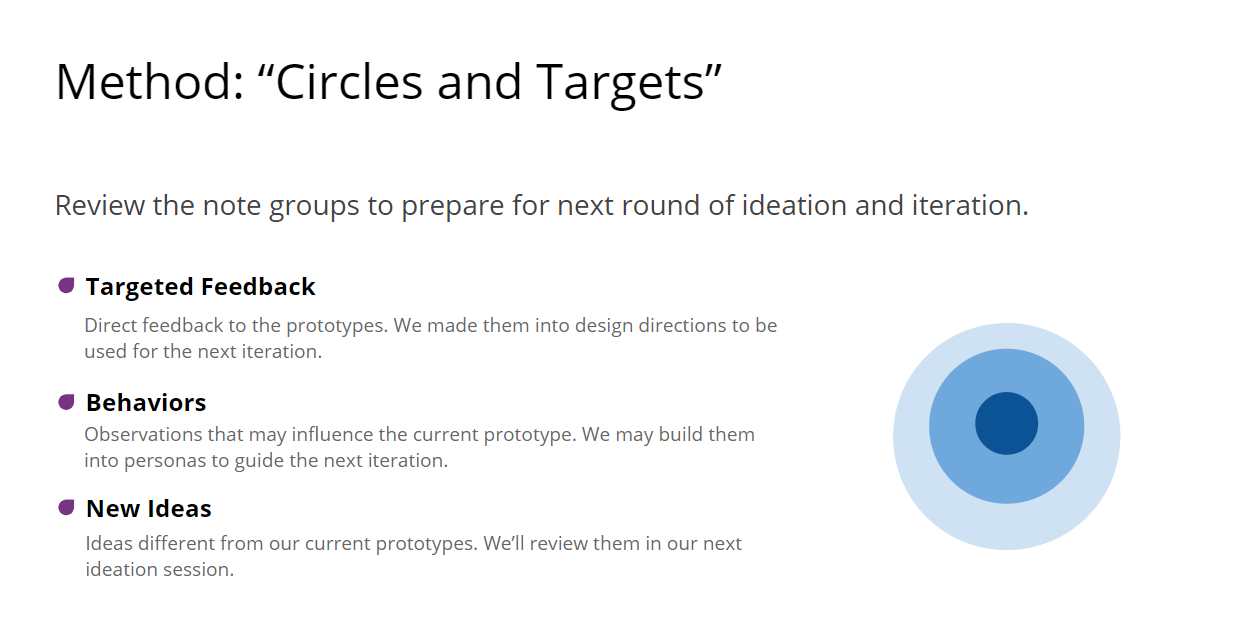 Method: “Circles and Targets”

Review the note groups to prepare for next round of ideation and iteration.

Targeted Feedback
Direct feedback to the prototypes. We made them into design directions to be used for the next iteration.

Behaviors
Observations that may influence the current prototype. We may build them into personas to guide the next iteration.

New Ideas
Ideas different from our current prototypes. We’ll review them in our next ideation session.